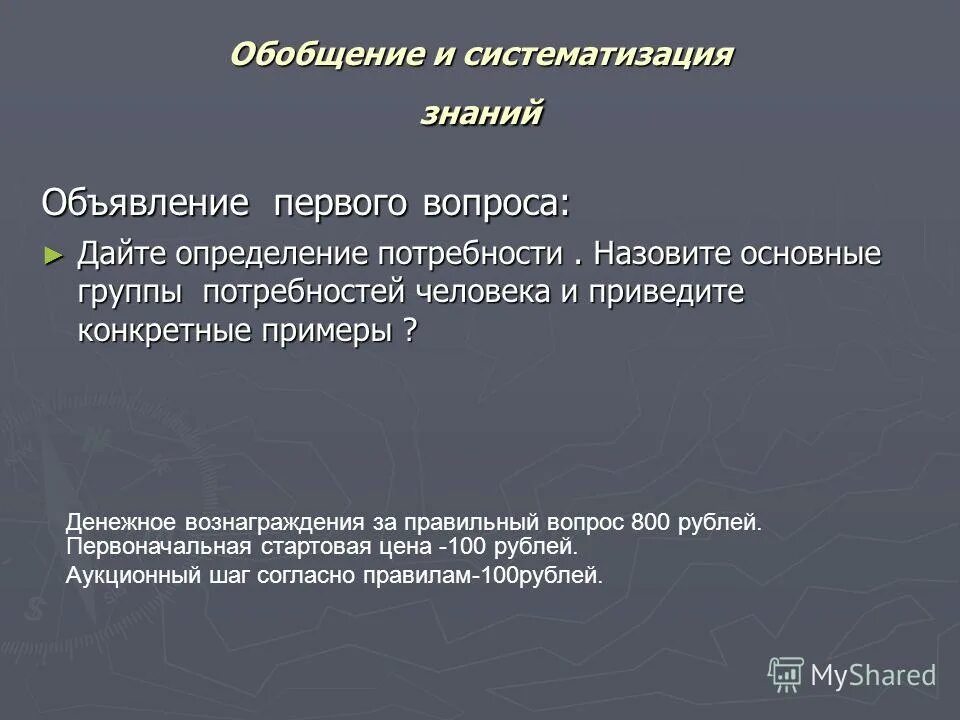 Обобщение и систематизация знаний

Объявление первого вопроса:

► Дайте определение потребности . Назовите основные группы потребностей человека и приведите конкретные примеры ?

Денежное вознаграждения за правильный вопрос 800 рублей. Первоначальная стартовая цена -100 рублей.
Аукционный шаг согласно правилам-100рублей.

MyShared